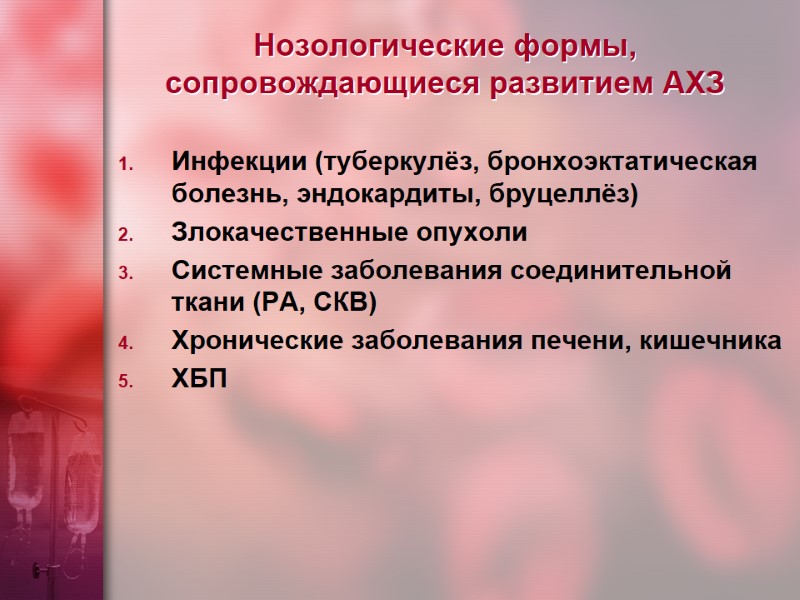 Нозологические формы, сопровождающиеся развитием АХЗ

1. Инфекции (туберкулёз, бронхоэктатическая болезнь, эндокардиты, бруцеллёз)
2. Злокачественные опухоли
3. Системные заболевания соединительной ткани (РА, СКВ)
4. Хронические заболевания печени, кишечника
5. ХБП